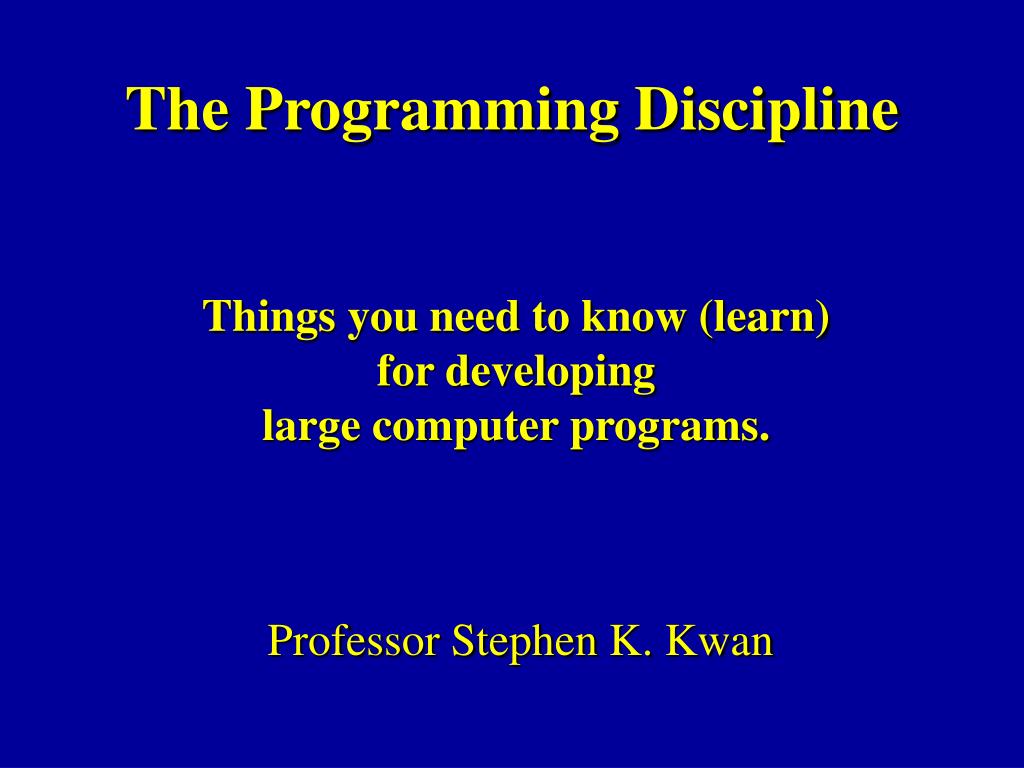 The Programming Discipline

Things you need to know (learn) for developing large computer programs.

Professor Stephen K. Kwan